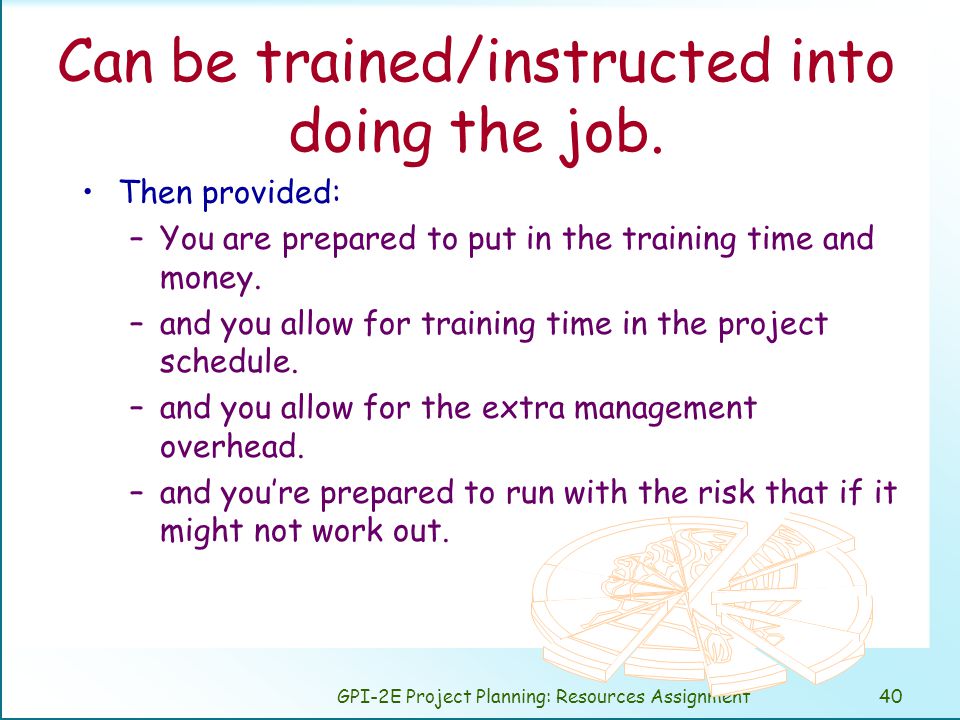 Can be trained/instructed into doing the job.

• Then provided:
– You are prepared to put in the training time and money.
– and you allow for training time in the project schedule.
– and you allow for the extra management overhead.
– and you're prepared to run with the risk that if it might not work out.

GPI-2E Project Planning: Resources Assignment 40